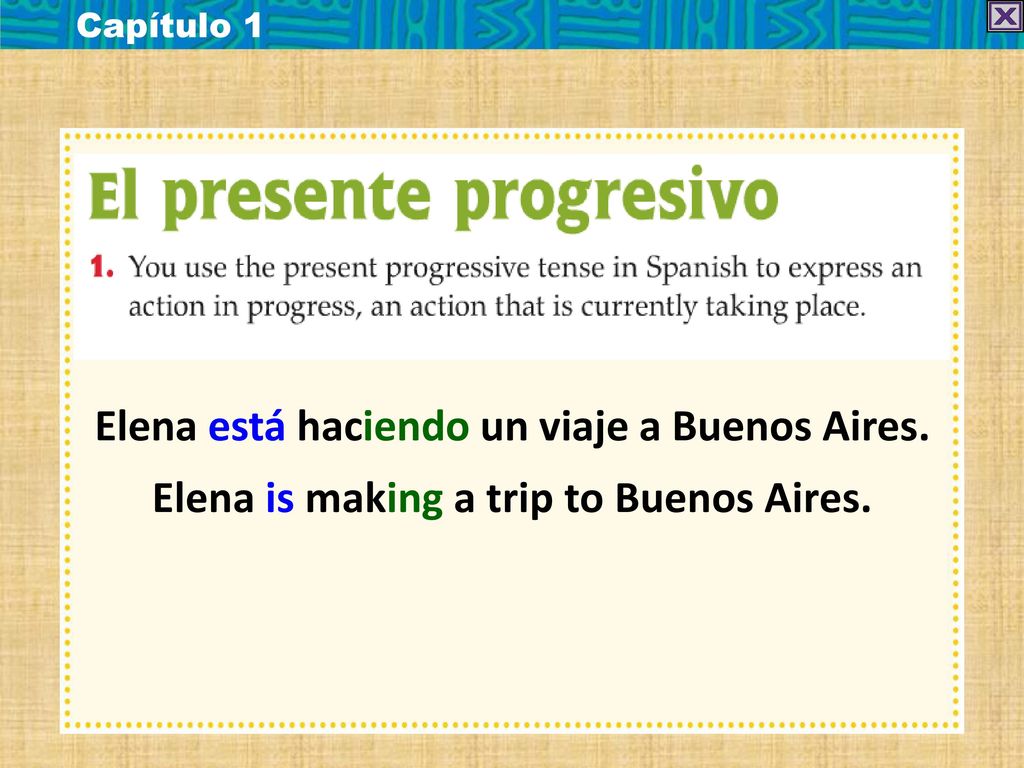 Capítulo 1

El presente progresivo

1. You use the present progressive tense in Spanish to express an action in progress, an action that is currently taking place.

Elena está haciendo un viaje a Buenos Aires.

Elena is making a trip to Buenos Aires.